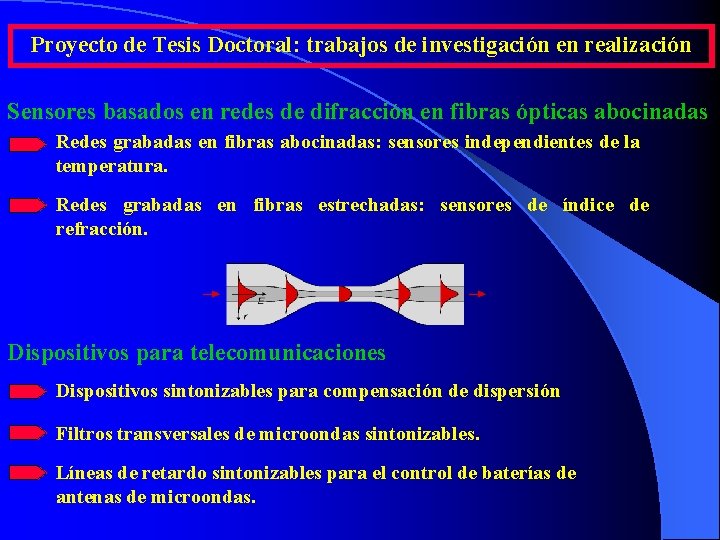 Proyecto de Tesis Doctoral: trabajos de investigación en realización

Sensores basados en redes de difracción en fibras ópticas abocinadas

Redes grabadas en fibras abocinadas: sensores independientes de la temperatura.

Redes grabadas en fibras estrechadas: sensores de índice de refracción.

E

r

Dispositivos para telecomunicaciones

Dispositivos sintonizables para compensación de dispersión

Filtros transversales de microondas sintonizables.

Líneas de retardo sintonizables para el control de baterías de antenas de microondas.